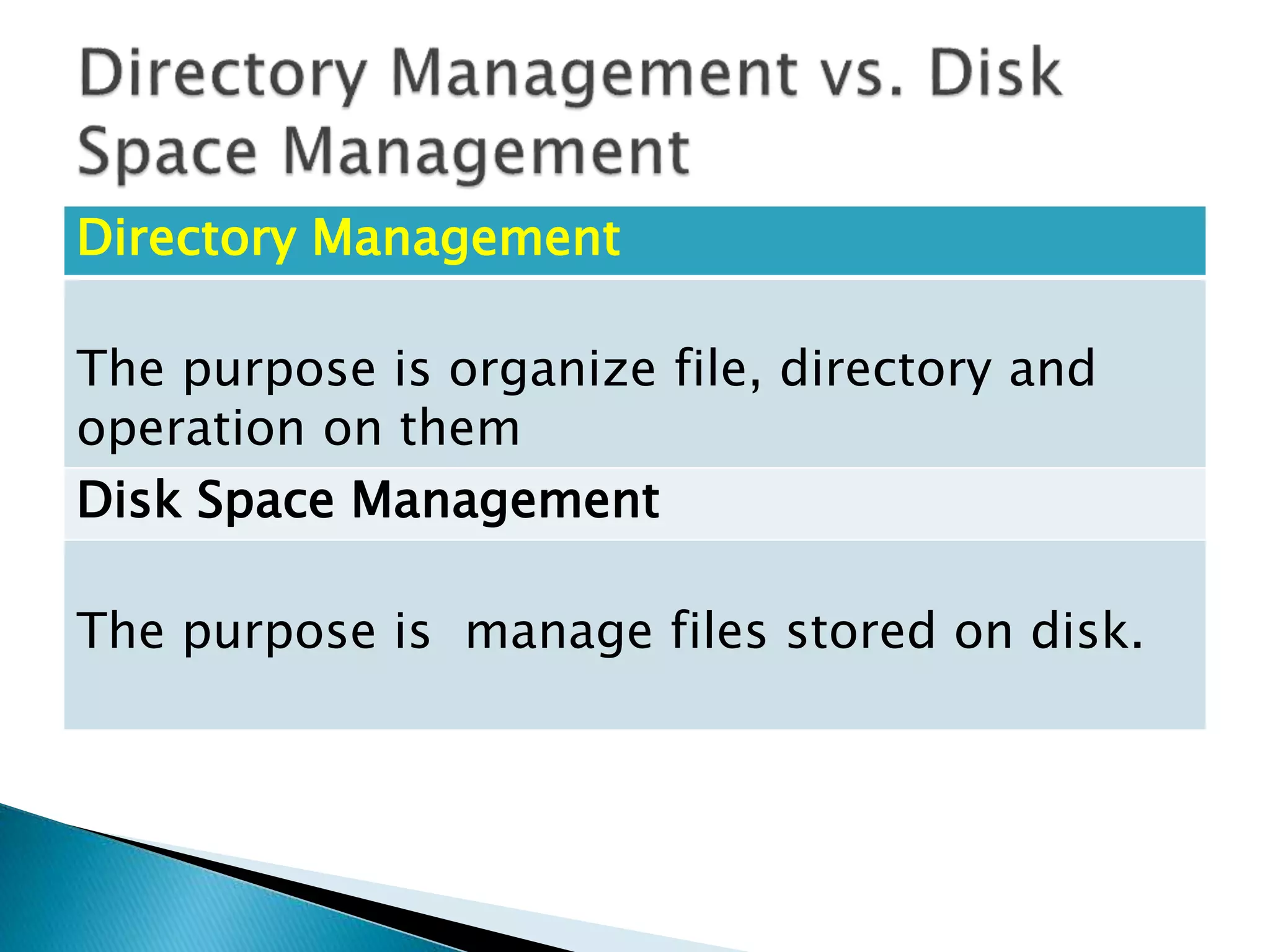 Directory Management vs. Disk Space Management

| Directory Management |
|---|
| The purpose is organize file, directory and operation on them |
| Disk Space Management |
| The purpose is  manage files stored on disk. |